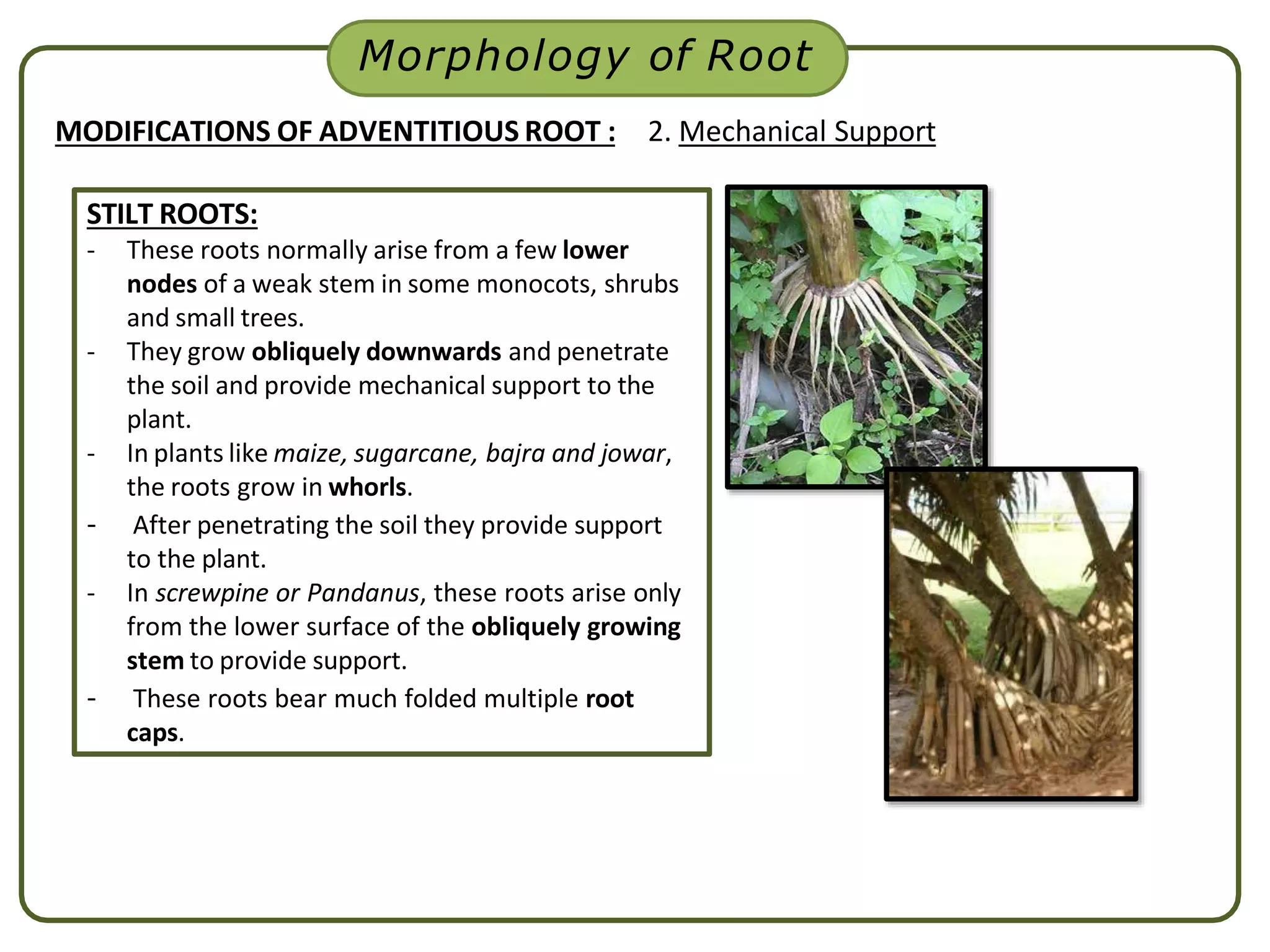 Morphology of Root

MODIFICATIONS OF ADVENTITIOUS ROOT : 2. Mechanical Support

STILT ROOTS:
- These roots normally arise from a few lower nodes of a weak stem in some monocots, shrubs and small trees.
- They grow obliquely downwards and penetrate the soil and provide mechanical support to the plant.
- In plants like maize, sugarcane, bajra and jowar, the roots grow in whorls.
- After penetrating the soil they provide support to the plant.
- In screwpine or Pandanus, these roots arise only from the lower surface of the obliquely growing stem to provide support.
- These roots bear much folded multiple root caps.